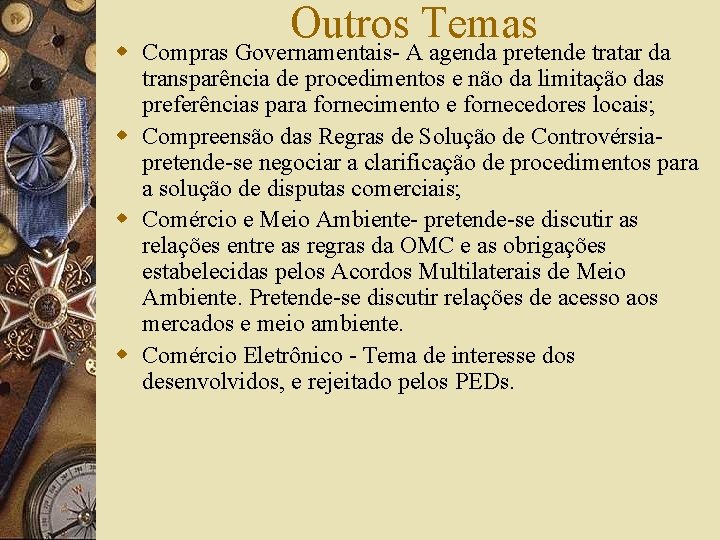 Outros Temas

Compras Governamentais- A agenda pretende tratar da transparência de procedimentos e não da limitação das preferências para fornecimento e fornecedores locais;

Compreensão das Regras de Solução de Controvérsia- pretende-se negociar a clarificação de procedimentos para a solução de disputas comerciais;

Comércio e Meio Ambiente- pretende-se discutir as relações entre as regras da OMC e as obrigações estabelecidas pelos Acordos Multilaterais de Meio Ambiente. Pretende-se discutir relações de acesso aos mercados e meio ambiente.

Comércio Eletrônico - Tema de interesse dos desenvolvidos, e rejeitado pelos PEDs.